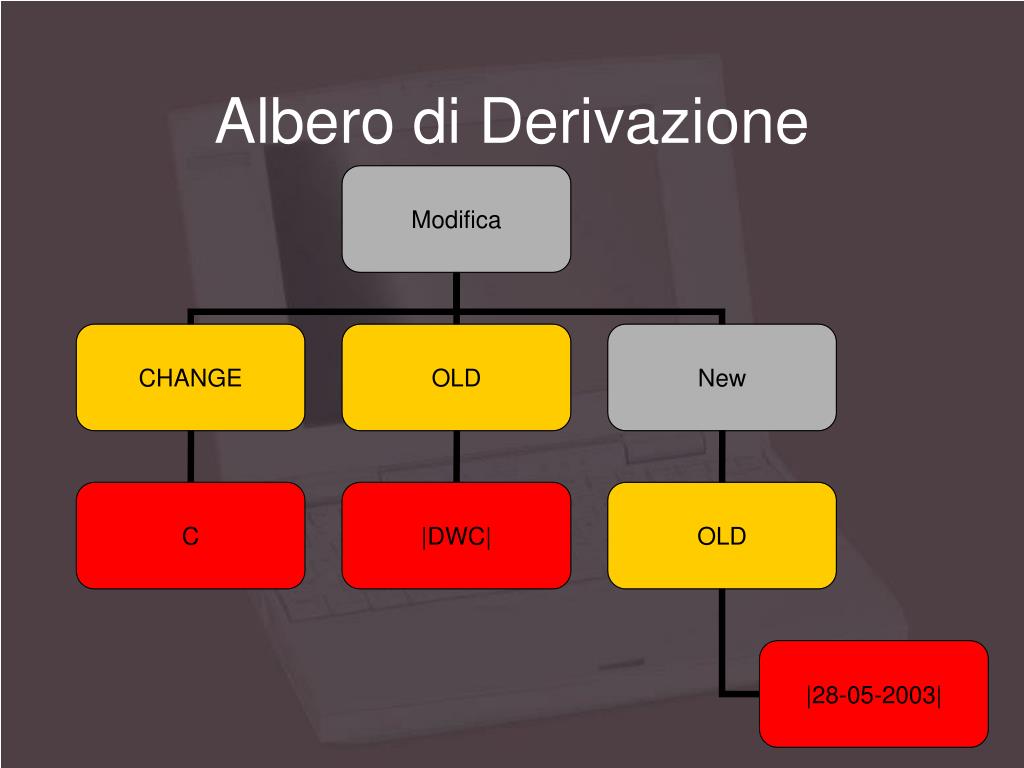 Albero di Derivazione

Modifica

CHANGE

OLD

New

C

|DWC|

OLD

|28-05-2003|